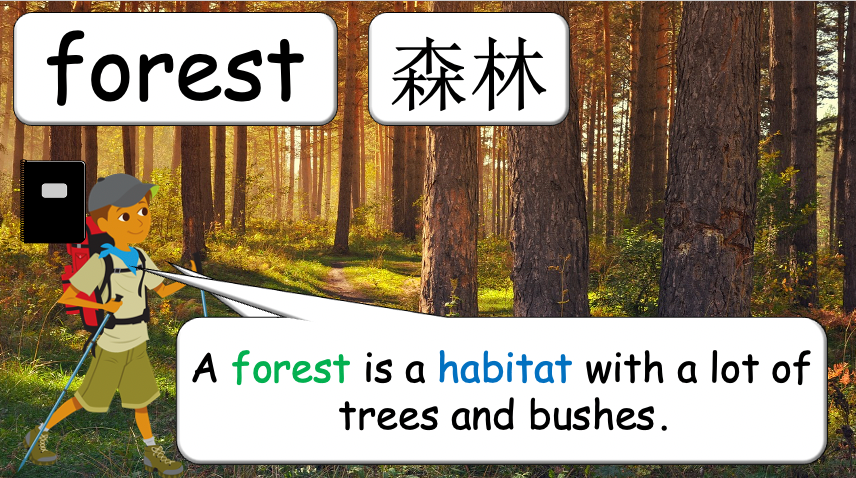 forest

森林

A forest is a habitat with a lot of trees and bushes.